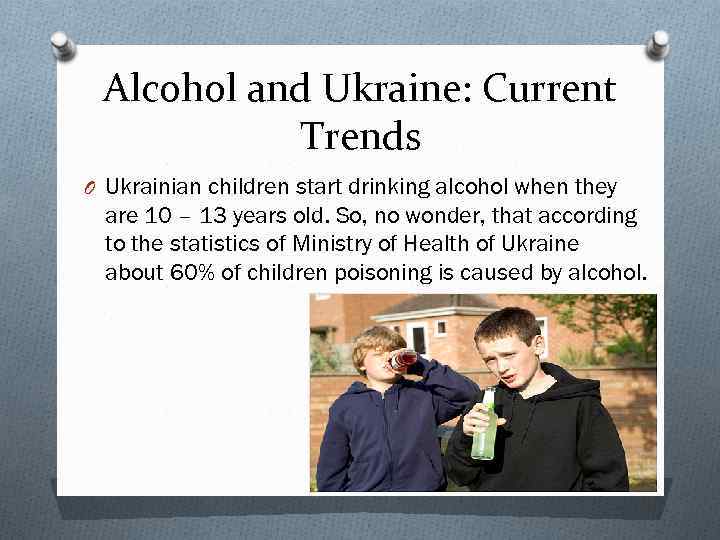 Alcohol and Ukraine: Current Trends

O Ukrainian children start drinking alcohol when they are 10 – 13 years old. So, no wonder, that according to the statistics of Ministry of Health of Ukraine about 60% of children poisoning is caused by alcohol.